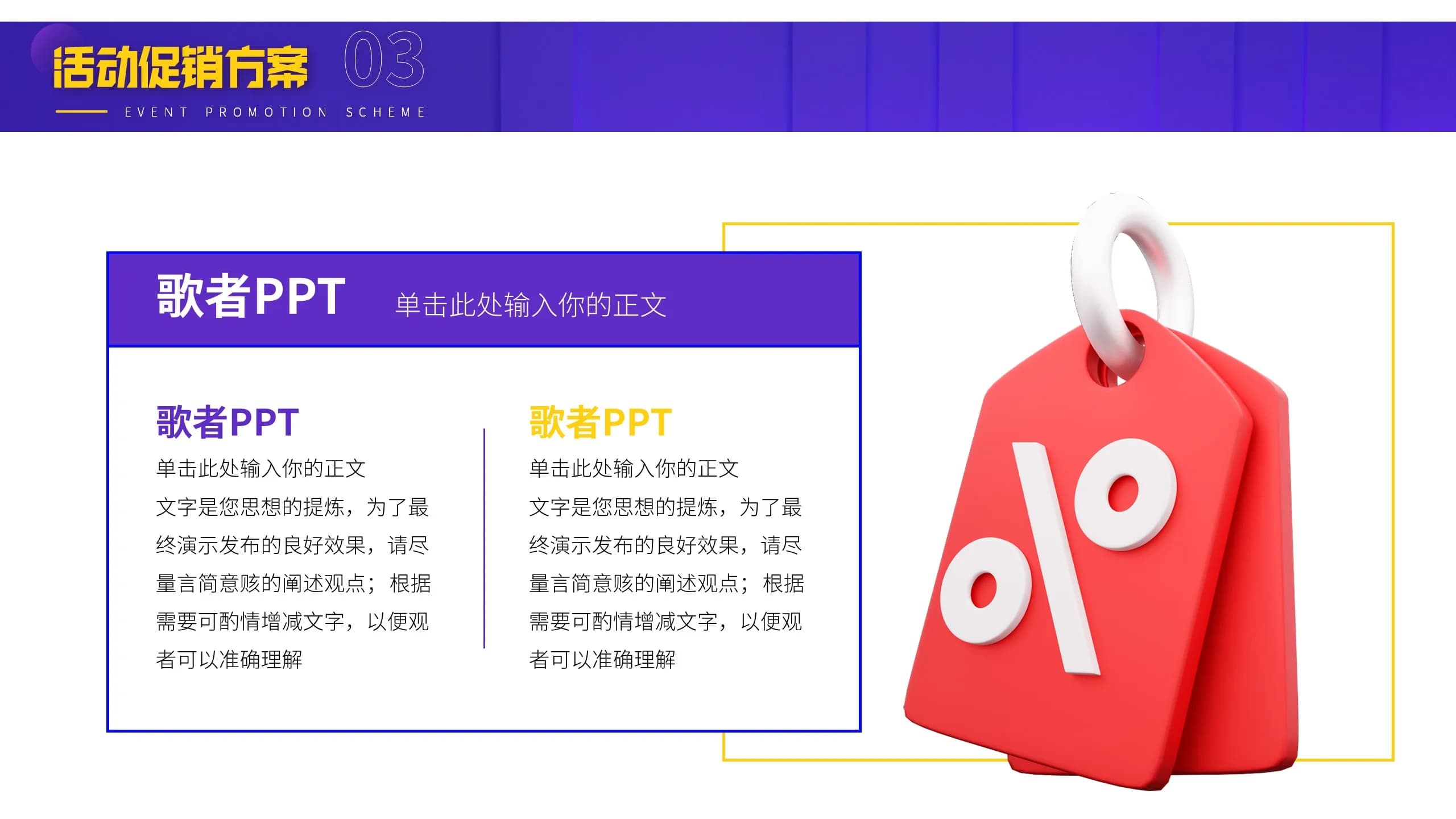 活动促销方案 03

EVENT PROMOTION SCHEME

歌者PPT 单击此处输入你的正文

歌者PPT

单击此处输入你的正文

文字是您思想的提炼，为了最终演示发布的良好效果，请尽量言简意赅的阐述观点；根据需要可酌情增减文字，以便观者可以准确理解

歌者PPT

单击此处输入你的正文

文字是您思想的提炼，为了最终演示发布的良好效果，请尽量言简意赅的阐述观点；根据需要可酌情增减文字，以便观者可以准确理解

%